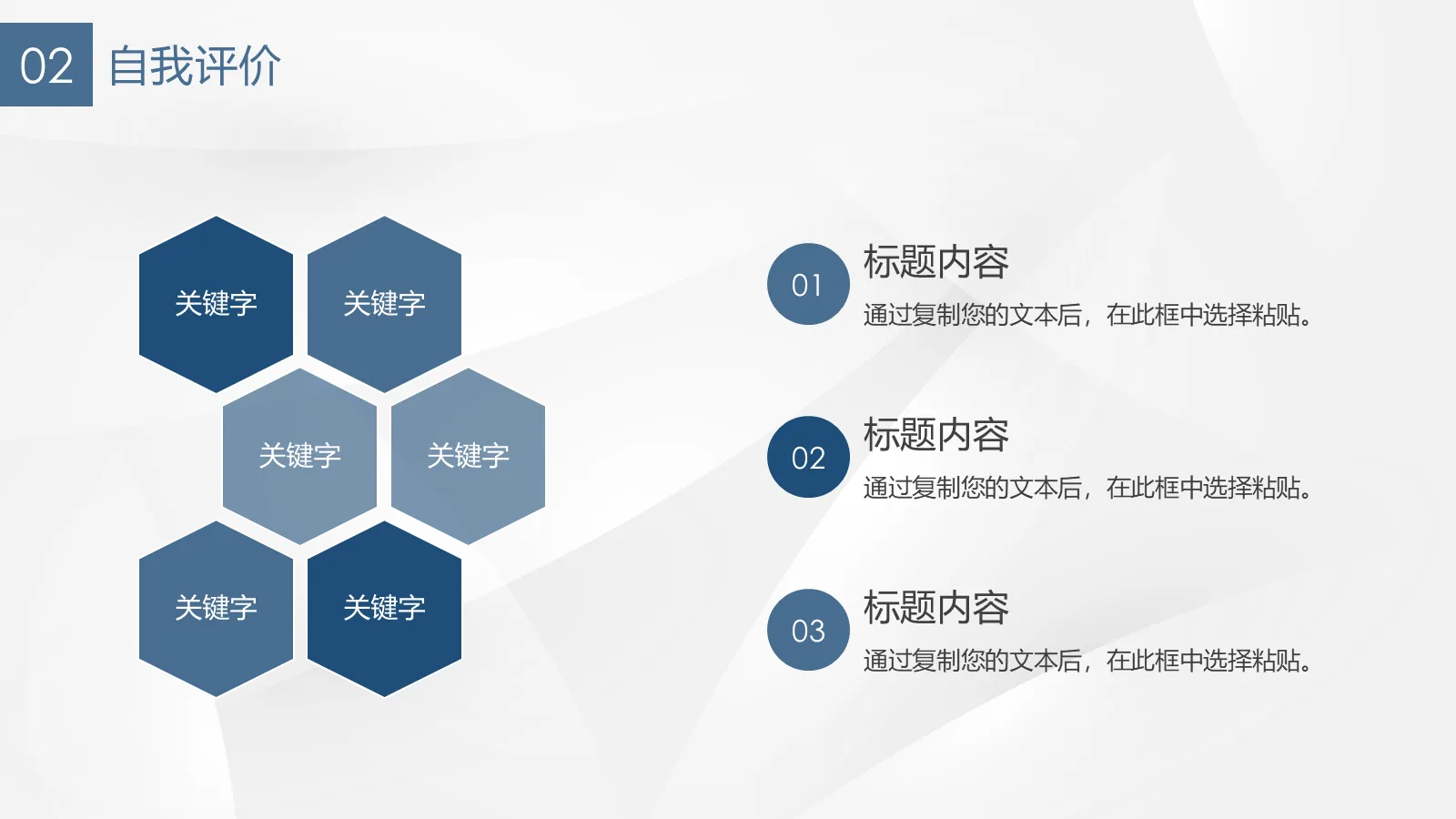 02 自我评价

关键字

关键字

关键字

关键字

关键字

关键字

01 标题内容

通过复制您的文本后，在此框中选择粘贴。

02 标题内容

通过复制您的文本后，在此框中选择粘贴。

03 标题内容

通过复制您的文本后，在此框中选择粘贴。